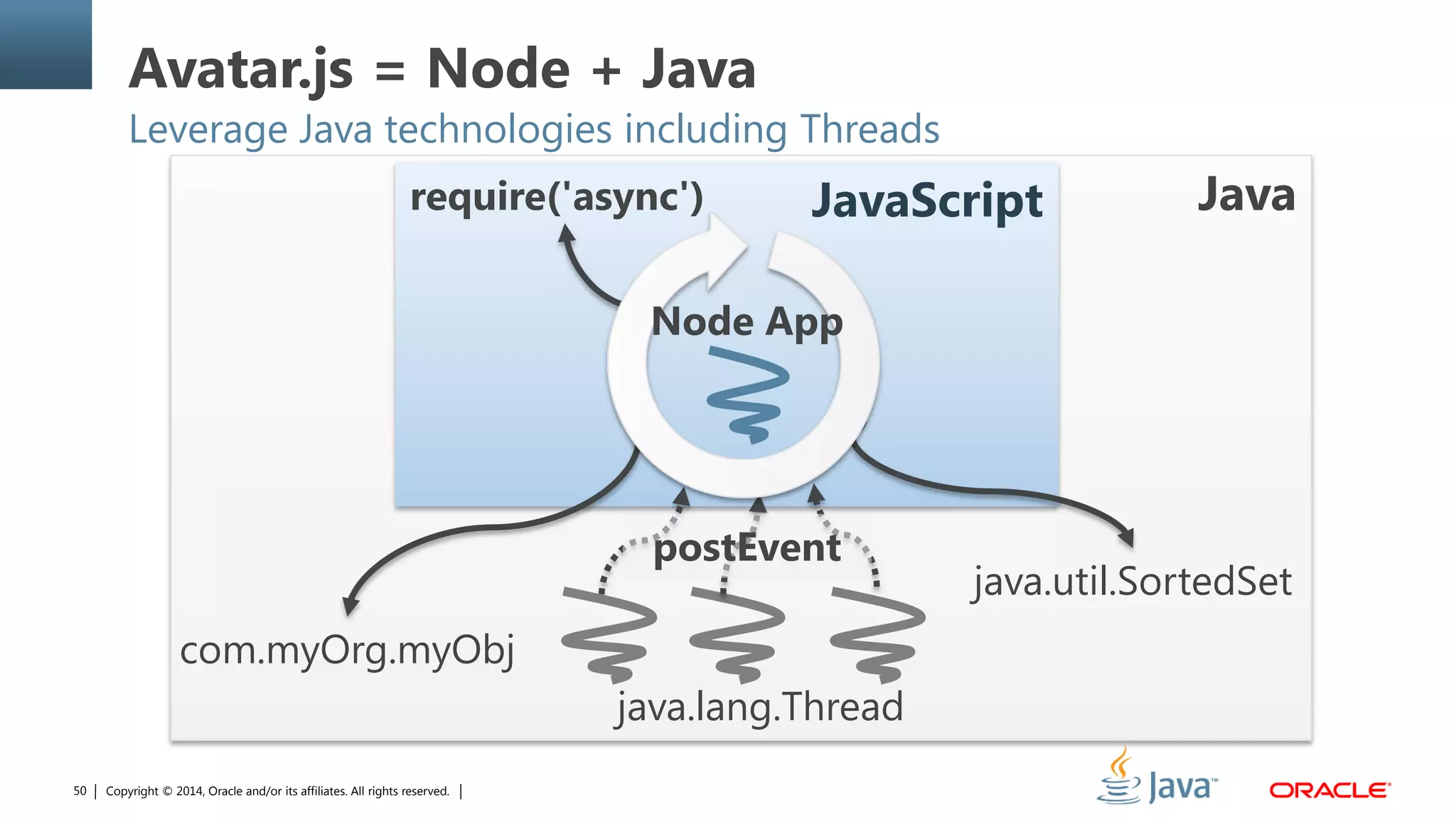 Avatar.js = Node + Java

Leverage Java technologies including Threads

require('async')

JavaScript

Java

Node App

postEvent

java.util.SortedSet

com.myOrg.myObj

java.lang.Thread

50 | Copyright © 2014, Oracle and/or its affiliates. All rights reserved. |

Java™

ORACLE®